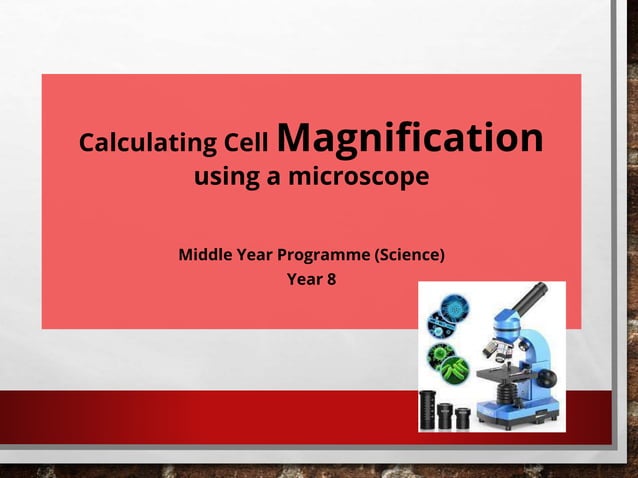 Calculating Cell Magnification
using a microscope

Middle Year Programme (Science)
Year 8